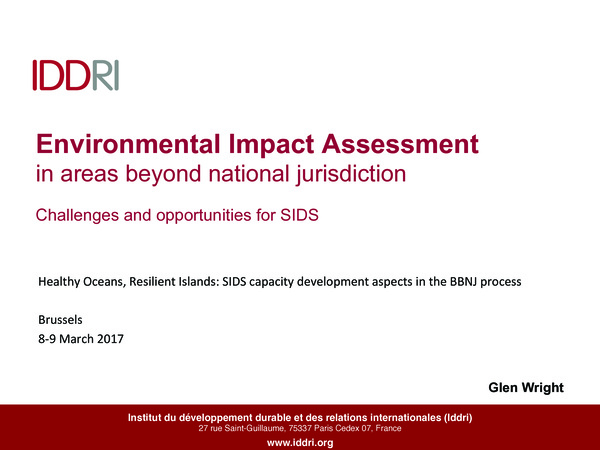 IDDRI

Environmental Impact Assessment
in areas beyond national jurisdiction

Challenges and opportunities for SIDS

Healthy Oceans, Resilient Islands: SIDS capacity development aspects in the BBNJ process

Brussels
8-9 March 2017

Glen Wright

Institut du développement durable et des relations internationales (Iddri)
27 rue Saint-Guillaume, 75337 Paris Cedex 07, France

www.iddri.org